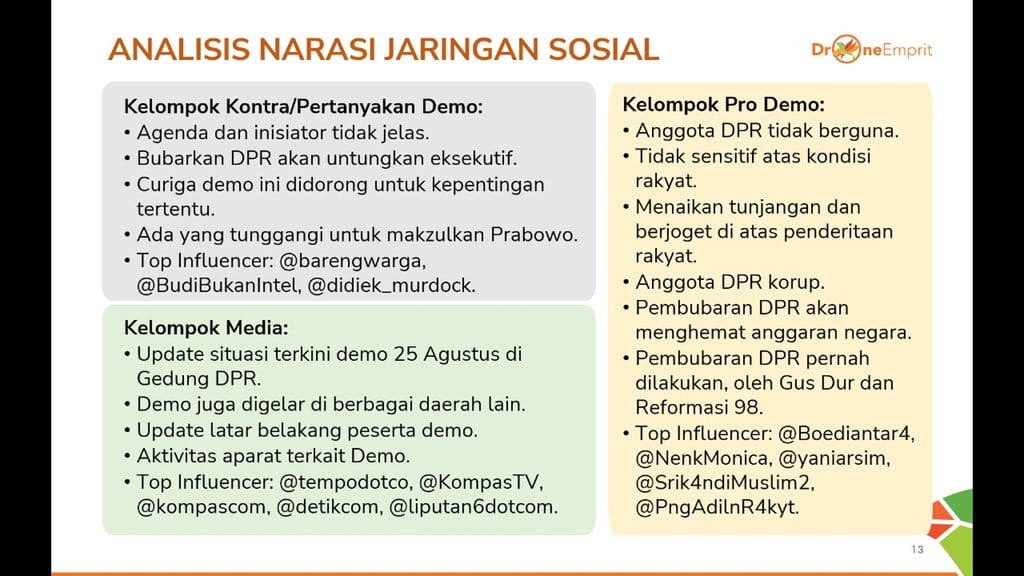 ANALISIS NARASI JARINGAN SOSIAL

DroneEmprit

Kelompok Kontra/Pertanyakan Demo:
• Agenda dan inisiator tidak jelas.
• Bubarkan DPR akan untungkan eksekutif.
• Curiga demo ini didorong untuk kepentingan tertentu.
• Ada yang tunggangi untuk makzulkan Prabowo.
• Top Influencer: @barengwarga, @BudiBukanIntel, @didiek_murdock.

Kelompok Media:
• Update situasi terkini demo 25 Agustus di Gedung DPR.
• Demo juga digelar di berbagai daerah lain.
• Update latar belakang peserta demo.
• Aktivitas aparat terkait Demo.
• Top Influencer: @tempodotco, @KompasTV, @kompascom, @detikcom, @liputan6dotcom.

Kelompok Pro Demo:
• Anggota DPR tidak berguna.
• Tidak sensitif atas kondisi rakyat.
• Menaikan tunjangan dan berjoget di atas penderitaan rakyat.
• Anggota DPR korup.
• Pembubaran DPR akan menghemat anggaran negara.
• Pembubaran DPR pernah dilakukan, oleh Gus Dur dan Reformasi 98.
• Top Influencer: @Boediantar4, @NenkMonica, @yaniarsim, @Srik4ndiMuslim2, @PngAdilnR4kyt.

13